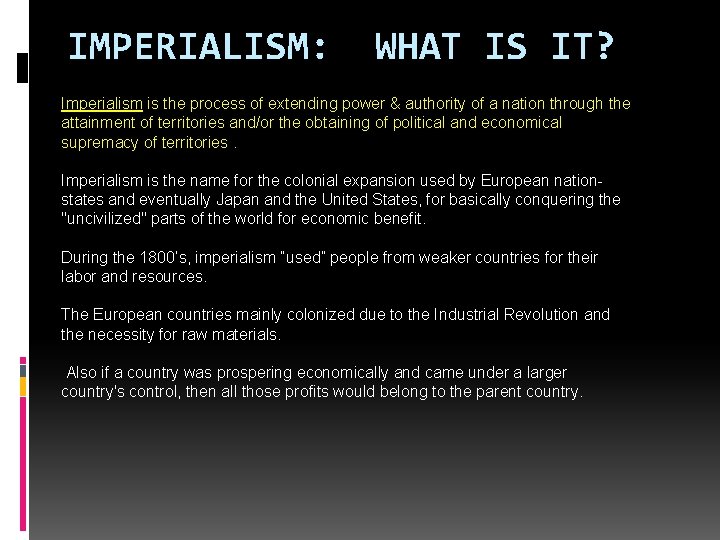 IMPERIALISM: WHAT IS IT?

Imperialism is the process of extending power & authority of a nation through the attainment of territories and/or the obtaining of political and economical supremacy of territories .

Imperialism is the name for the colonial expansion used by European nation-states and eventually Japan and the United States, for basically conquering the "uncivilized" parts of the world for economic benefit.

During the 1800's, imperialism "used" people from weaker countries for their labor and resources.

The European countries mainly colonized due to the Industrial Revolution and the necessity for raw materials.

Also if a country was prospering economically and came under a larger country's control, then all those profits would belong to the parent country.